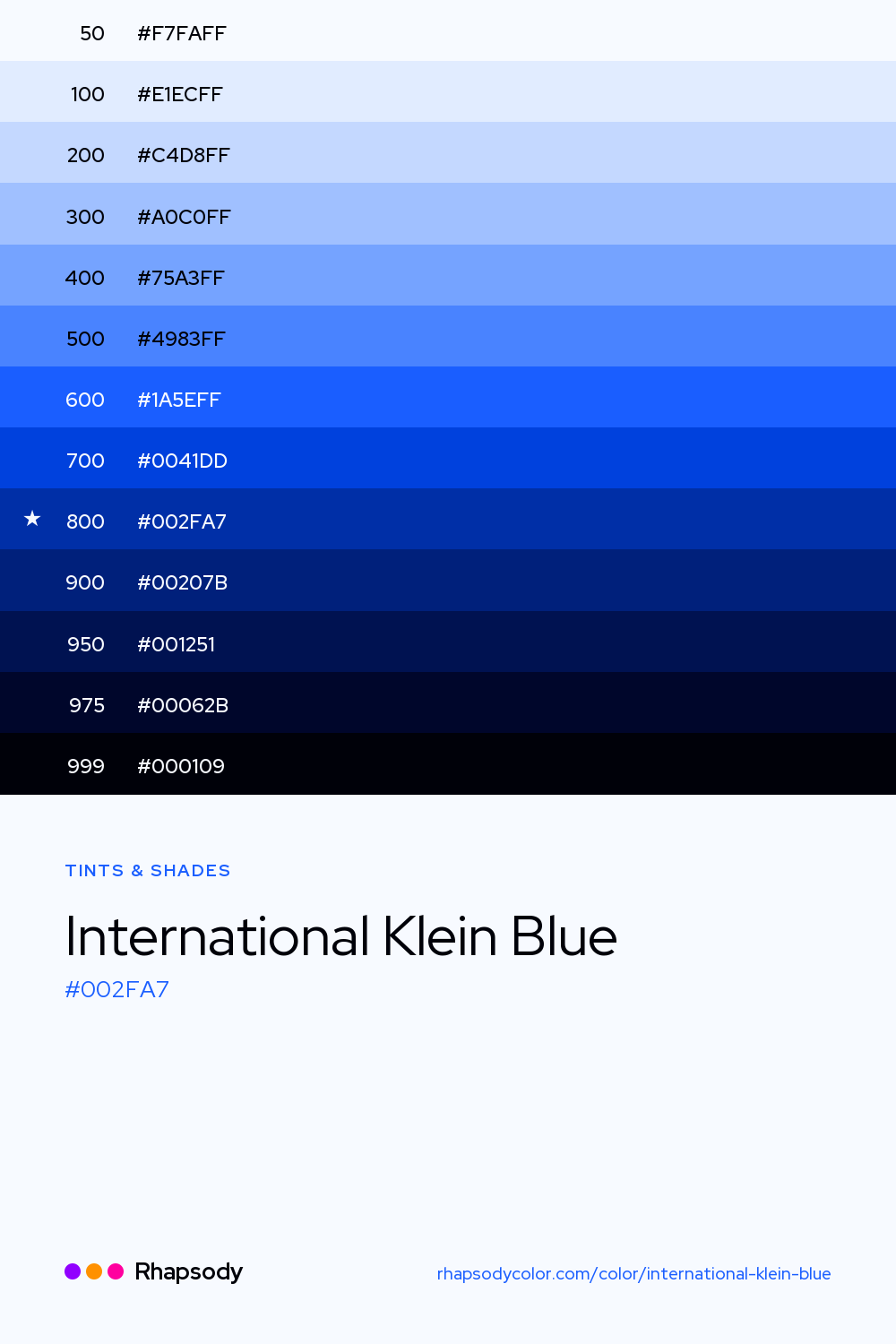 50 #F7FAFF

100 #E1ECFF

200 #C4D8FF

300 #A0C0FF

400 #75A3FF

500 #4983FF

600 #1A5EFF

700 #0041DD

★ 800 #002FA7

900 #00207B

950 #001251

975 #00062B

999 #000109

TINTS & SHADES

International Klein Blue

#002FA7

Rhapsody

rhapsodycolor.com/color/international-klein-blue